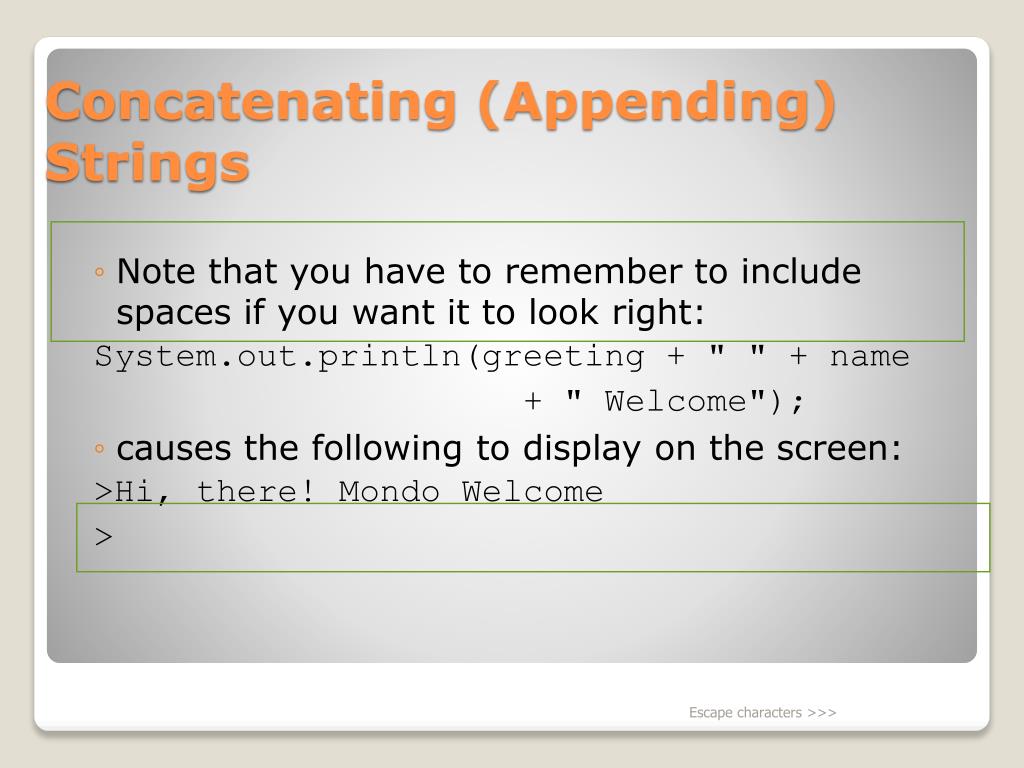 Concatenating (Appending) Strings

◦ Note that you have to remember to include spaces if you want it to look right:

System.out.println(greeting + " " + name
+ " Welcome");

◦ causes the following to display on the screen:

>Hi, there! Mondo Welcome
>

Escape characters >>>